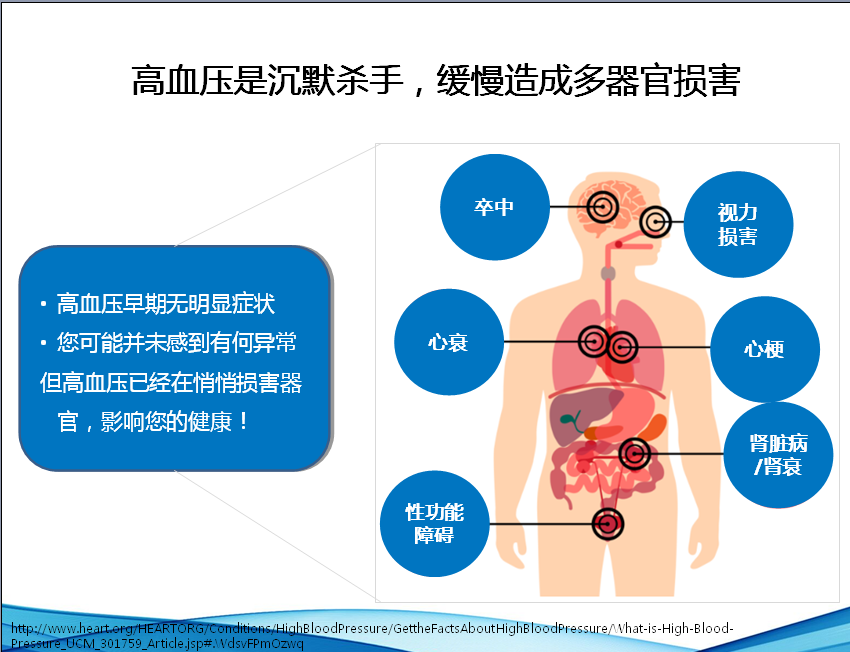 高血压是沉默杀手，缓慢造成多器官损害

• 高血压早期无明显症状
• 您可能并未感到有何异常
但高血压已经在悄悄损害器官，影响您的健康！

卒中

视力损害

心衰

心梗

肾脏病/肾衰

性功能障碍

http://www.heart.org/HEARTORG/Conditions/HighBloodPressure/GettheFactsAboutHighBloodPressure/What-is-High-Blood-Pressure_UCM_301759_Article.jsp#.WdsvFPmOzwq